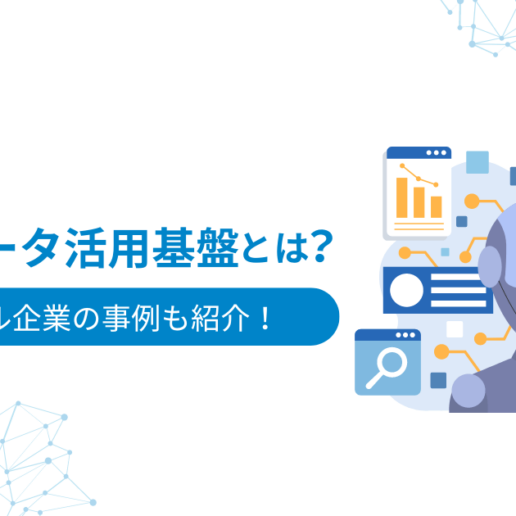 ータ活用基盤とは?

ル企業の事例も紹介！